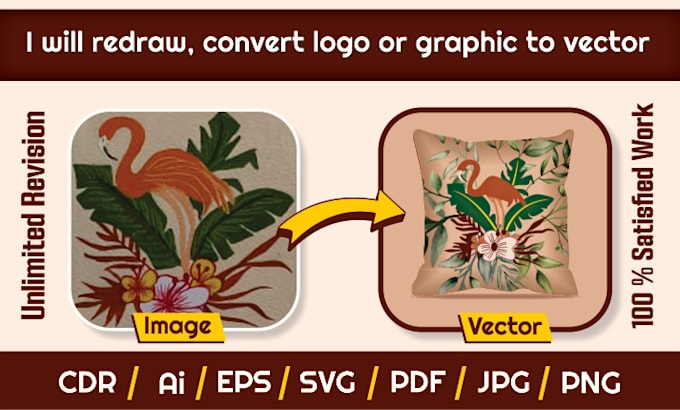 I will redraw, convert logo or graphic to vector

Unlimited Revision

Image

Vector

100 % Satisfied Work

CDR / Ai / EPS / SVG / PDF / JPG / PNG